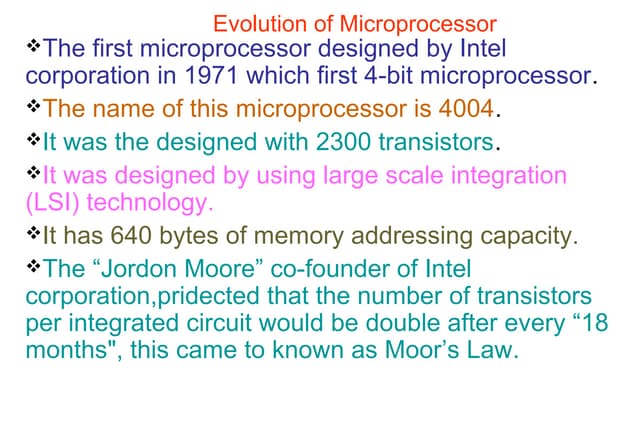 Evolution of Microprocessor

❖The first microprocessor designed by Intel corporation in 1971 which first 4-bit microprocessor.

❖The name of this microprocessor is 4004.

❖It was the designed with 2300 transistors.

❖It was designed by using large scale integration (LSI) technology.

❖It has 640 bytes of memory addressing capacity.

❖The “Jordon Moore” co-founder of Intel corporation,pridected that the number of transistors per integrated circuit would be double after every “18 months", this came to known as Moor’s Law.